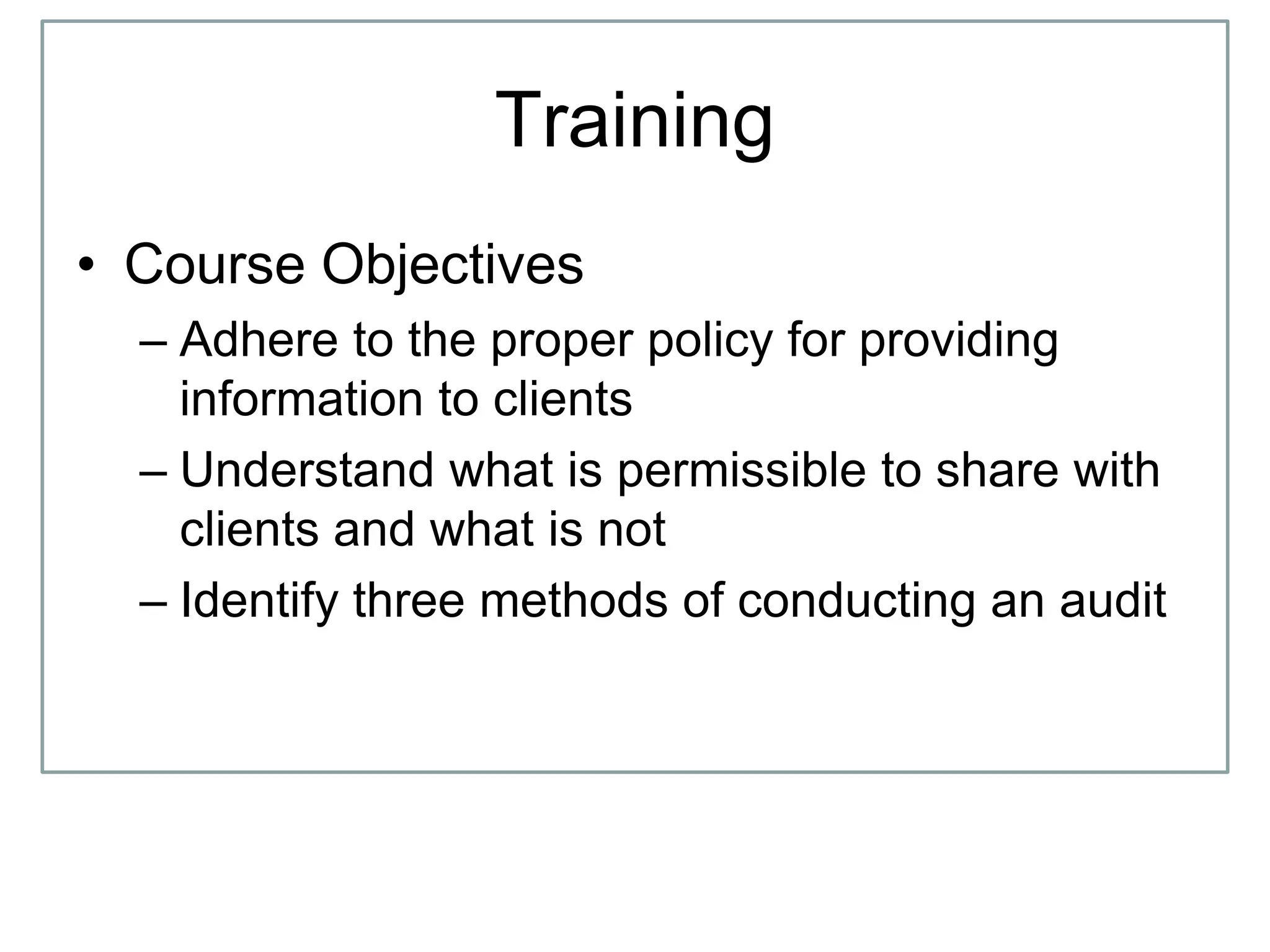 Training

• Course Objectives
– Adhere to the proper policy for providing information to clients
– Understand what is permissible to share with clients and what is not
– Identify three methods of conducting an audit